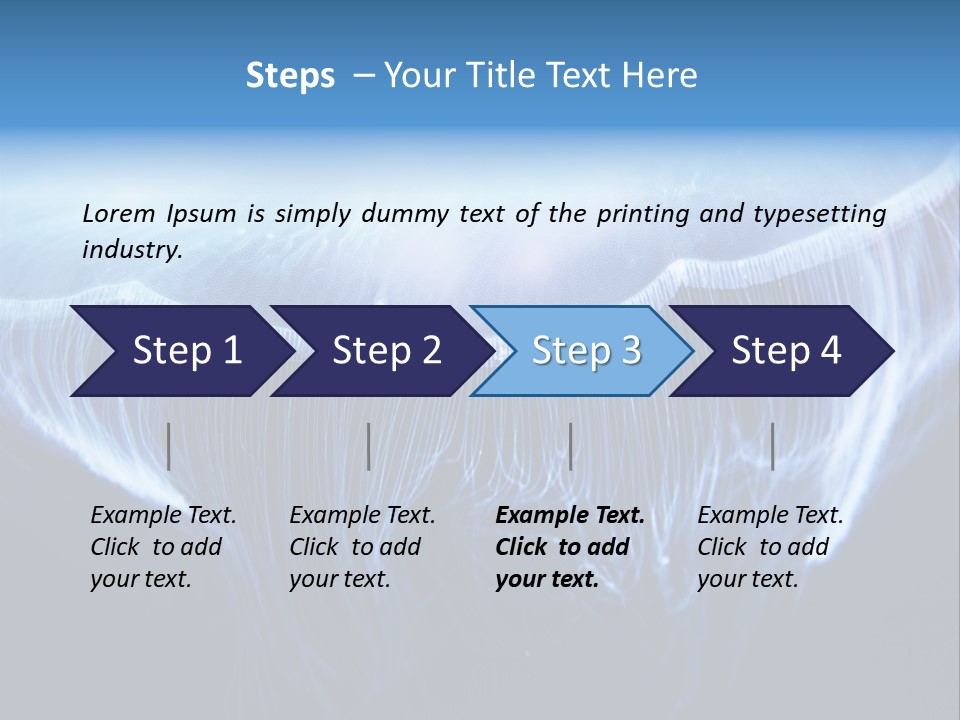 Steps – Your Title Text Here

Lorem Ipsum is simply dummy text of the printing and typesetting industry.

Step 1

Step 2

Step 3

Step 4

Example Text. Click to add your text.

Example Text. Click to add your text.

Example Text. Click to add your text.

Example Text. Click to add your text.